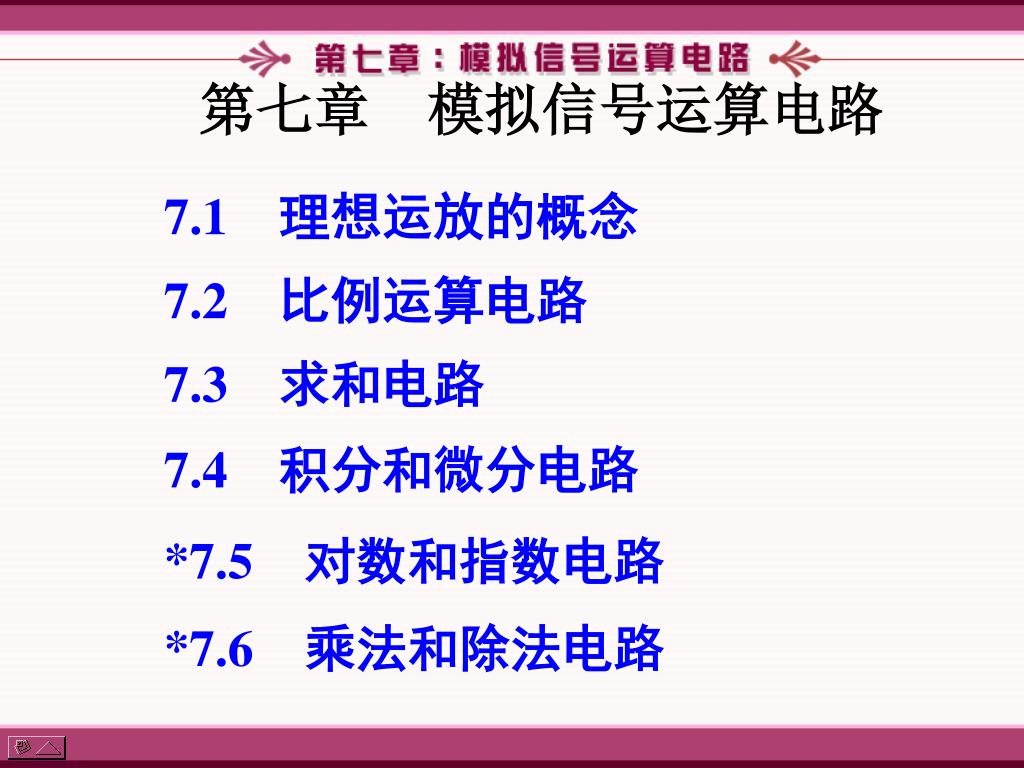 第七章：模拟信号运算电路

第七章　模拟信号运算电路

7.1　理想运放的概念

7.2　比例运算电路

7.3　求和电路

7.4　积分和微分电路

*7.5　对数和指数电路

*7.6　乘法和除法电路